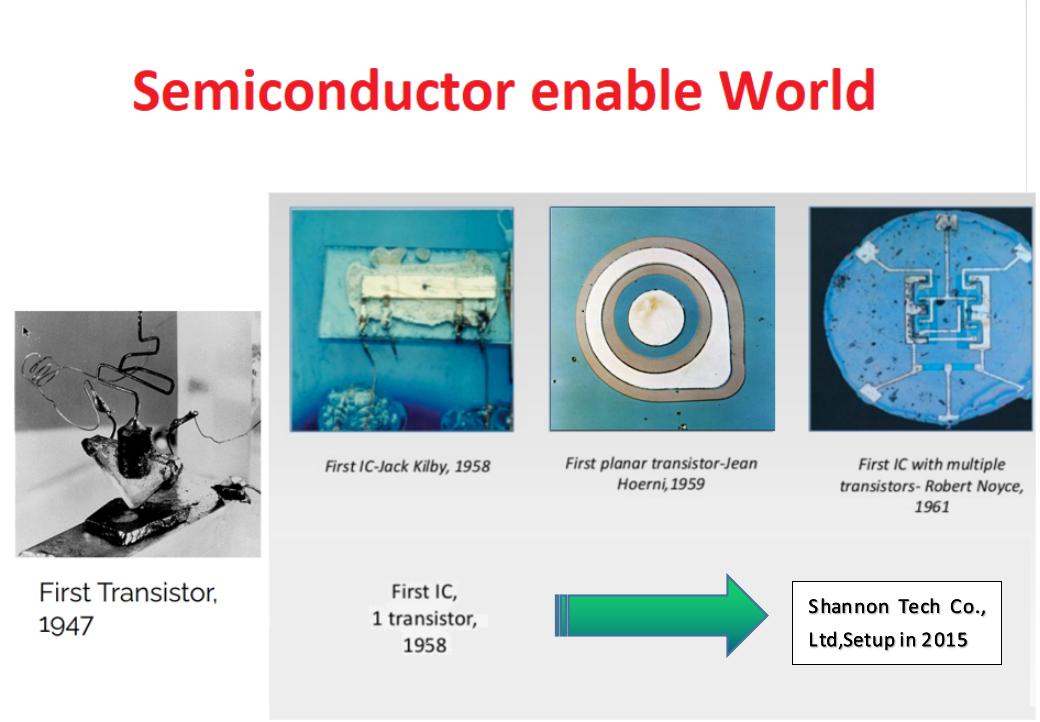 Semiconductor enable World

First IC-Jack Kilby, 1958

First planar transistor-Jean Hoerni,1959

First IC with multiple transistors- Robert Noyce, 1961

First Transistor, 1947

First IC, 1 transistor, 1958

Shannon Tech Co., Ltd,Setup in 2015